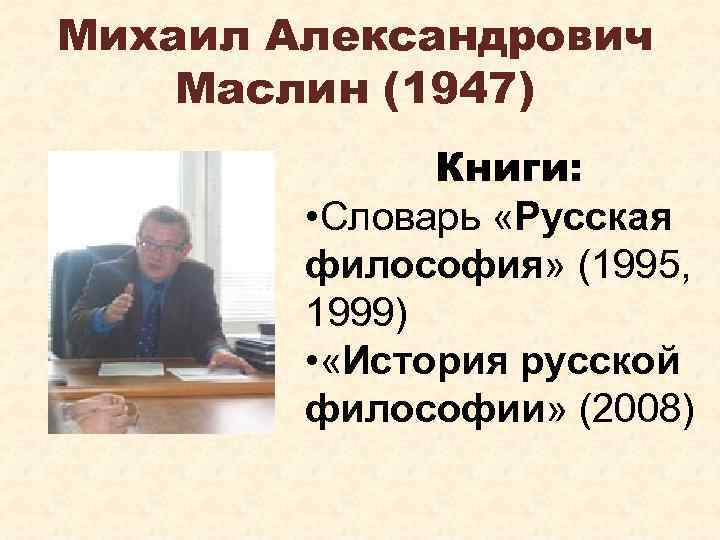 Михаил Александрович Маслин (1947)

Книги:
•Словарь «Русская философия» (1995, 1999)
•«История русской философии» (2008)